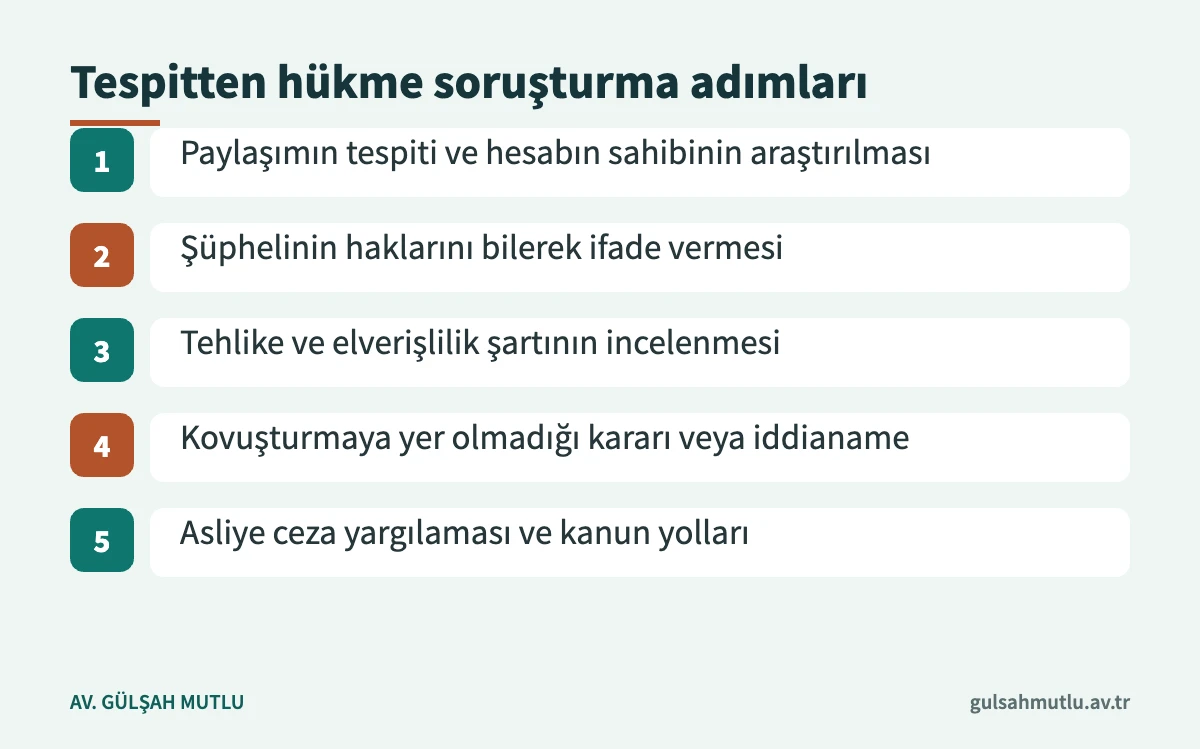 Tespitten hükme soruşturma adımları

1 Paylaşımın tespiti ve hesabın sahibinin araştırılması

2 Şüphelinin haklarını bilerek ifade vermesi

3 Tehlike ve elverişlilik şartının incelenmesi

4 Kovuşturmaya yer olmadığı kararı veya iddianame

5 Asliye ceza yargılaması ve kanun yolları

AV. GÜLŞAH MUTLU

gulsahmutlu.av.tr